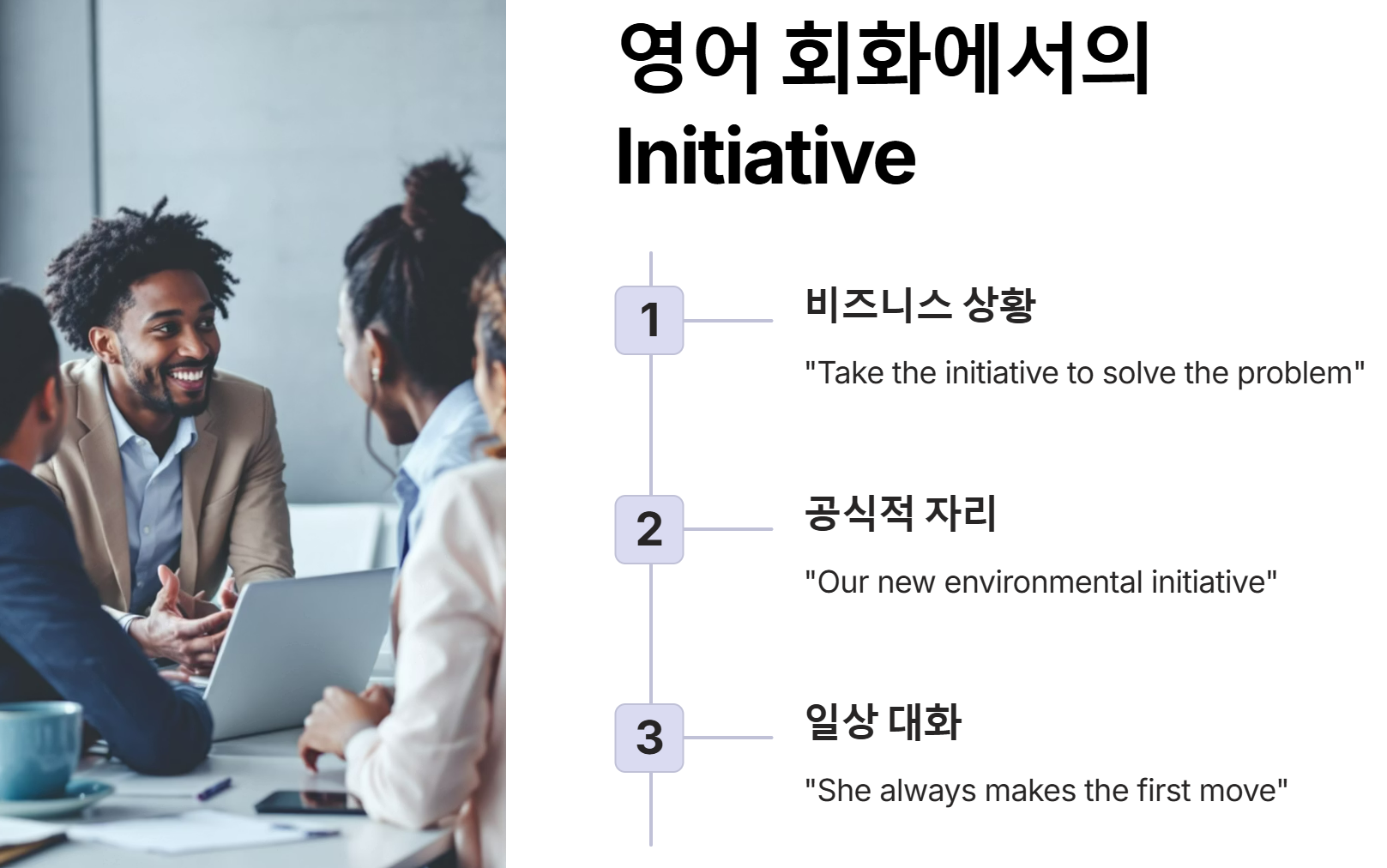 영어 회화에서의 Initiative

1

비즈니스 상황

"Take the initiative to solve the problem"

2

공식적 자리

"Our new environmental initiative"

3

일상 대화

"She always makes the first move"